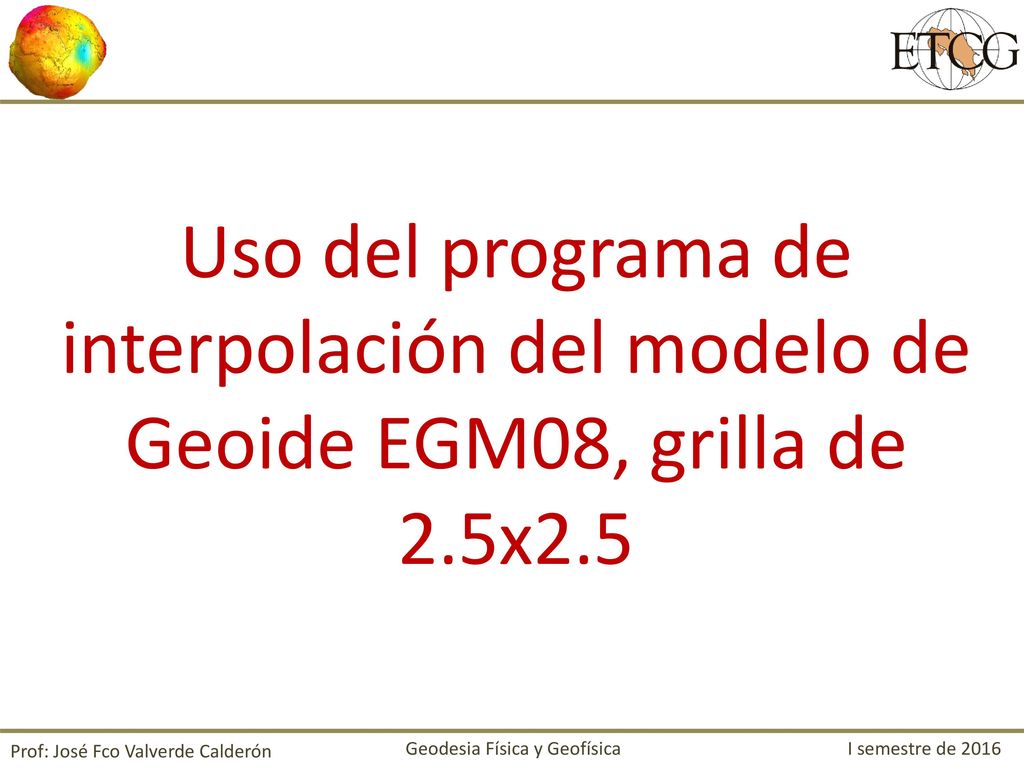 ETCG

Uso del programa de interpolación del modelo de Geoide EGM08, grilla de 2.5x2.5

Prof: José Fco Valverde Calderón

Geodesia Física y Geofísica

I semestre de 2016